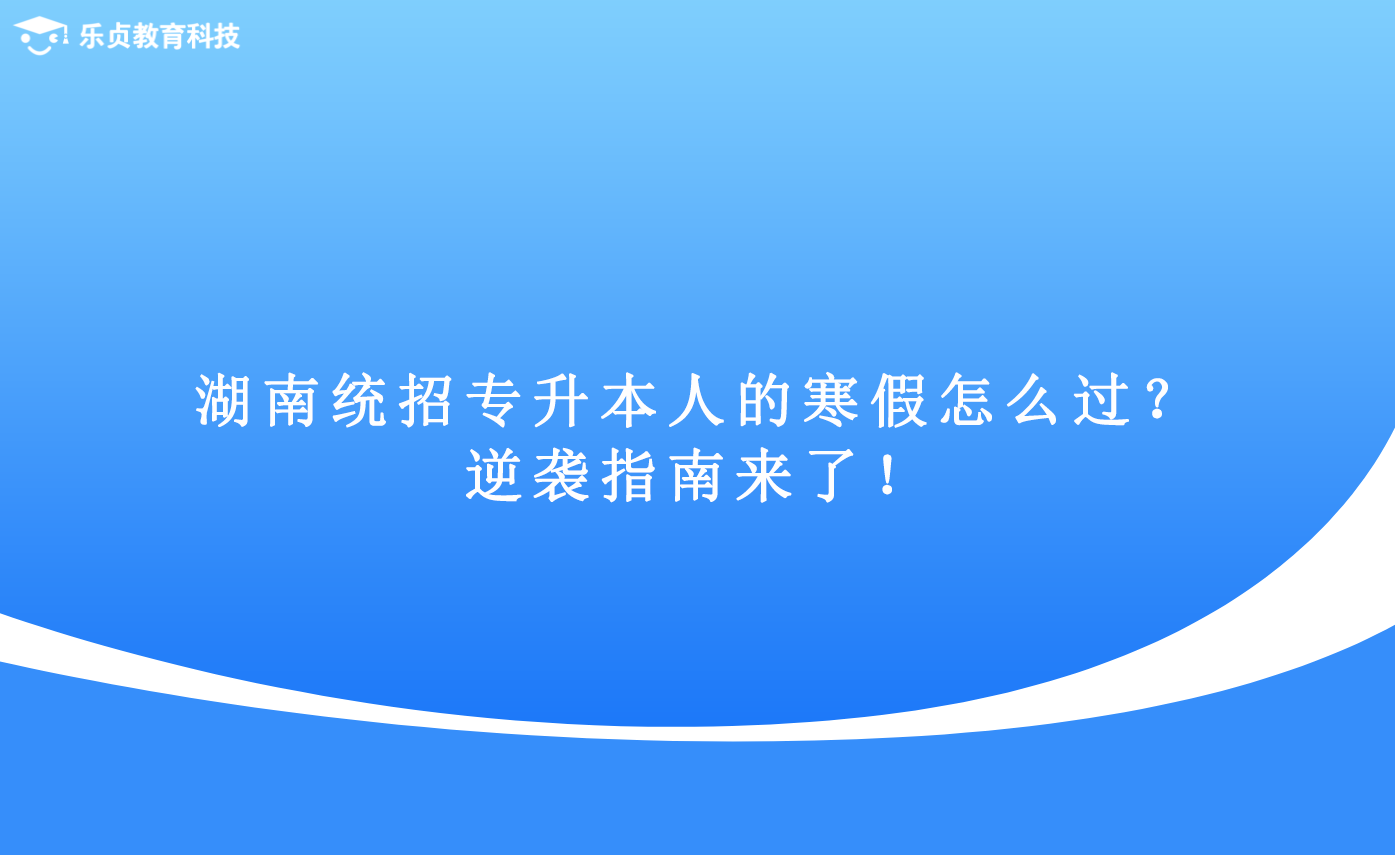 乐贞教育科技

湖南统招专升本人的寒假怎么过？
逆袭指南来了！